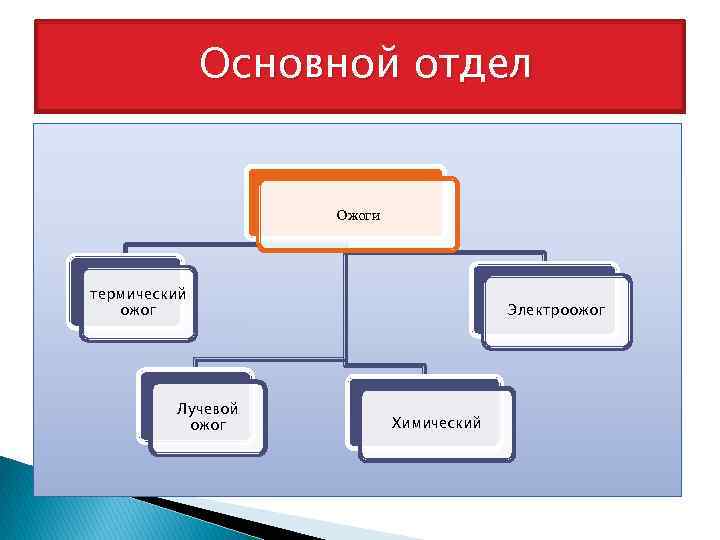 Основной отдел

Ожоги

термический ожог

Электроожог

Лучевой ожог

Химический